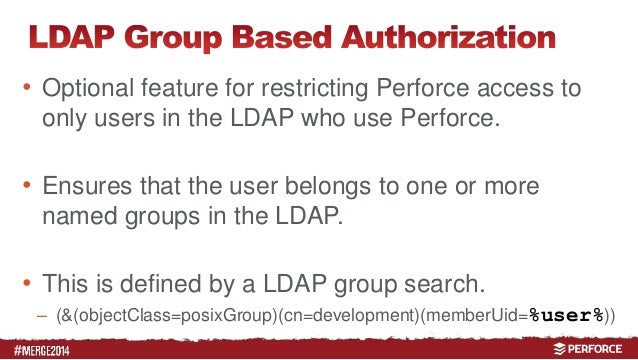 LDAP Group Based Authorization

• Optional feature for restricting Perforce access to only users in the LDAP who use Perforce.

• Ensures that the user belongs to one or more named groups in the LDAP.

• This is defined by a LDAP group search.
– (&(objectClass=posixGroup)(cn=development)(memberUid=%user%))

#MERGE2014

PERFORCE